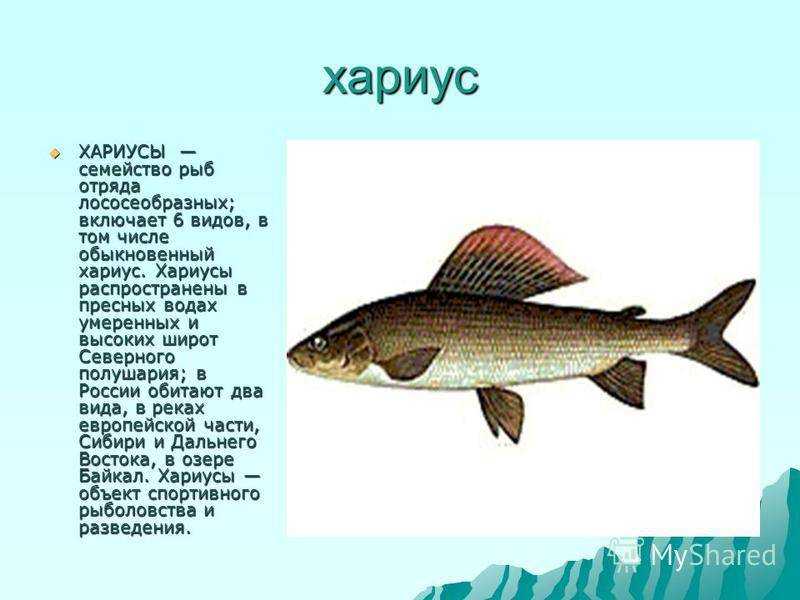 хариус

ХАРИУСЫ — семейство рыб отряда лососеобразных; включает 6 видов, в том числе обыкновенный хариус. Хариусы распространены в пресных водах умеренных и высоких широт Северного полушария; в России обитают два вида, в реках европейской части, Сибири и Дальнего Востока, в озере Байкал. Хариусы — объект спортивного рыболовства и разведения.

MyShared